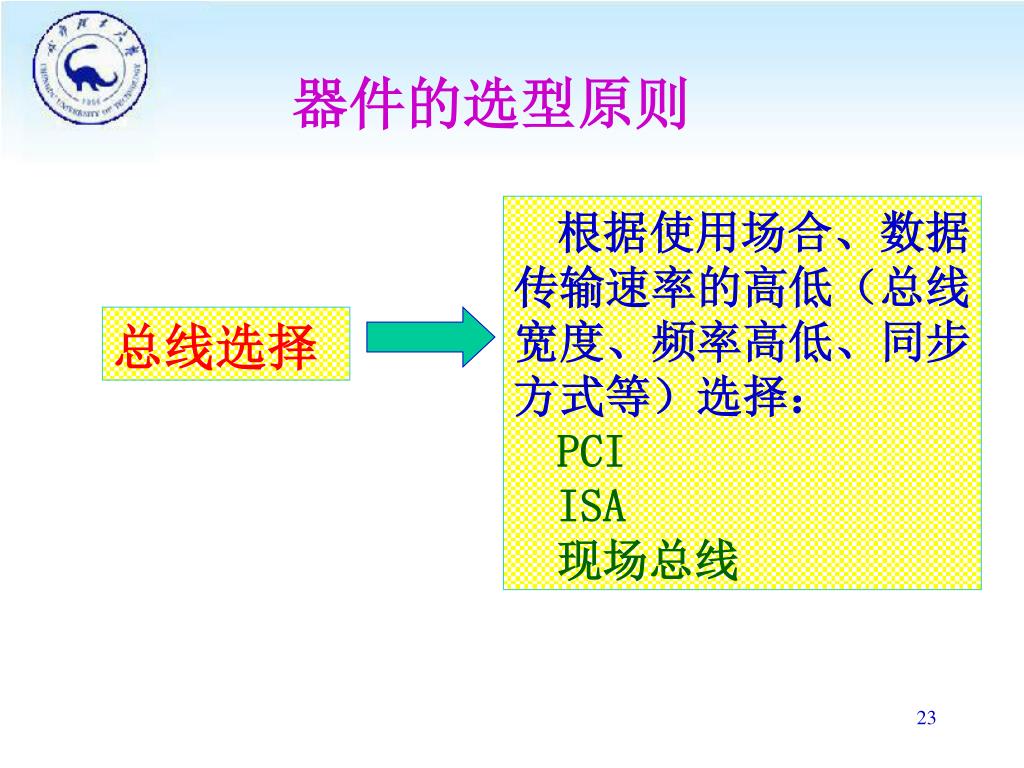 器件的选型原则

总线选择

根据使用场合、数据传输速率的高低（总线宽度、频率高低、同步方式等）选择：

PCI

ISA

现场总线

23